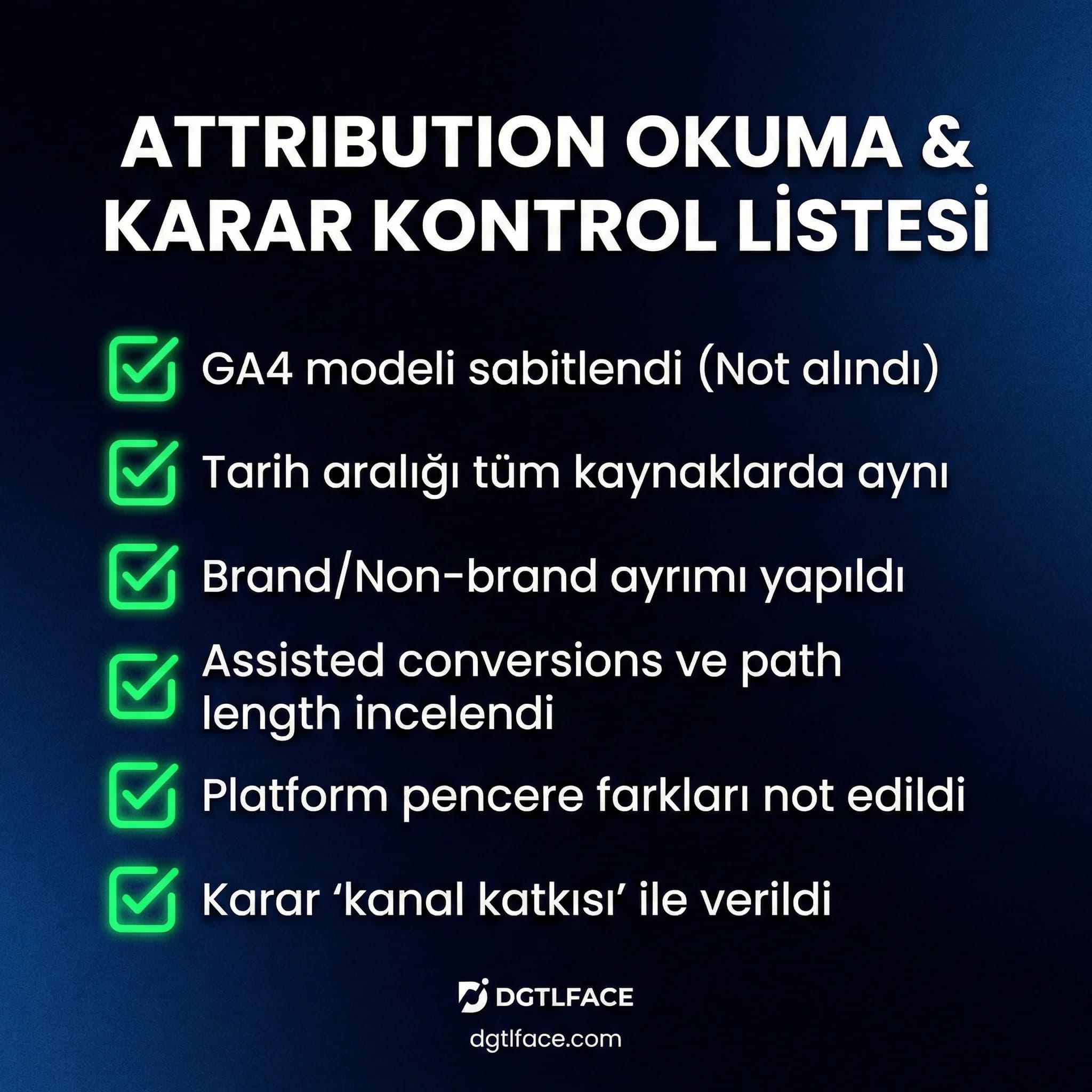 ATTRIBUTION OKUMA & KARAR KONTROL LİSTESİ

GA4 modeli sabitlendi (Not alındı)

Tarih aralığı tüm kaynaklarda aynı

Brand/Non-brand ayrımı yapıldı

Assisted conversions ve path length incelendi

Platform pencere farkları not edildi

Karar ‘kanal katkısı’ ile verildi

DGTLFACE

dgtlface.com